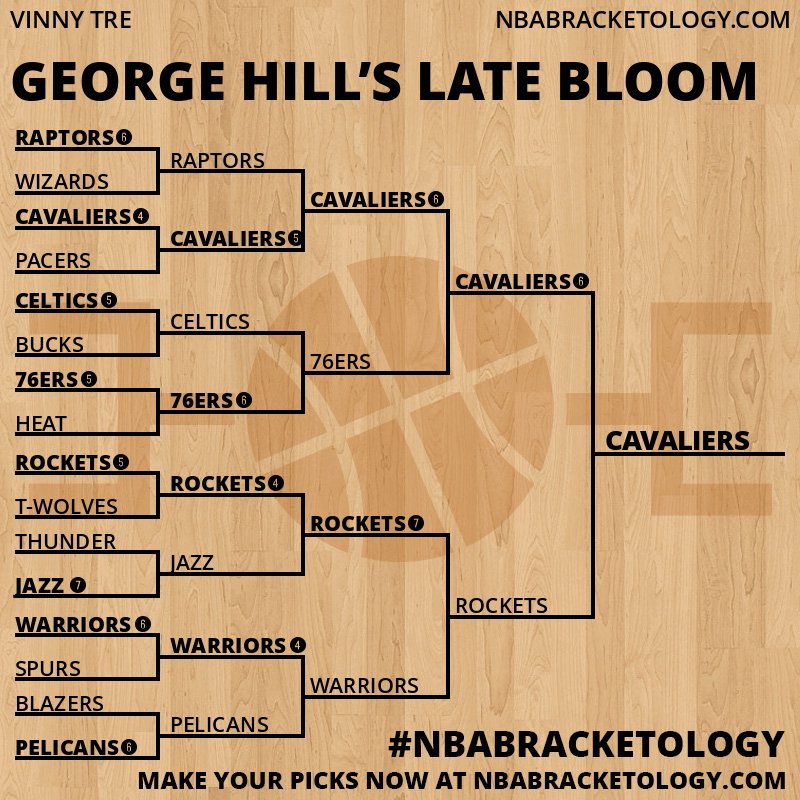 VINNY TRE

NBABRACKETOLOGY.COM

GEORGE HILL'S LATE BLOOM

RAPTORS 6
WIZARDS
CAVALIERS 4
PACERS
CELTICS 5
BUCKS
76ERS 5
HEAT
ROCKETS 5
T-WOLVES
THUNDER
JAZZ 7
WARRIORS 6
SPURS
BLAZERS
PELICANS 6

RAPTORS
CAVALIERS 5
CELTICS
76ERS 6
ROCKETS 4
JAZZ
WARRIORS 4
PELICANS

CAVALIERS 6
76ERS
ROCKETS 7
WARRIORS

CAVALIERS 6
ROCKETS

CAVALIERS

#NBABRACKETOLOGY

MAKE YOUR PICKS NOW AT NBABRACKETOLOGY.COM